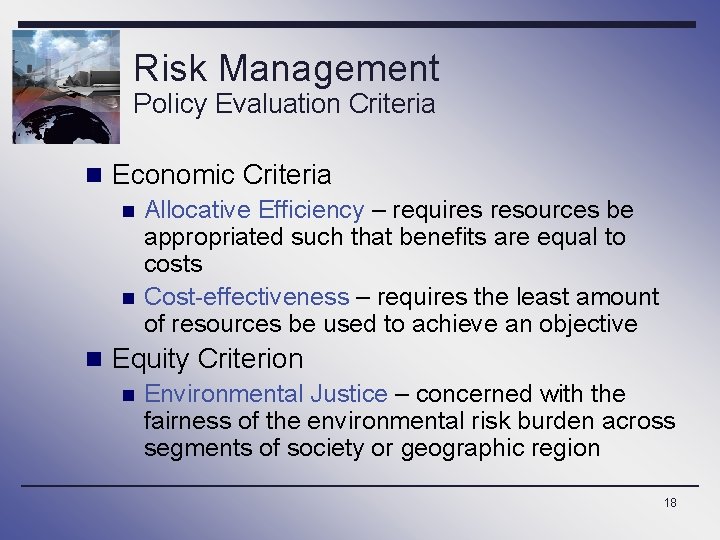 Risk Management
Policy Evaluation Criteria

Economic Criteria

Allocative Efficiency – requires resources be appropriated such that benefits are equal to costs

Cost-effectiveness – requires the least amount of resources be used to achieve an objective

Equity Criterion

Environmental Justice – concerned with the fairness of the environmental risk burden across segments of society or geographic region

18